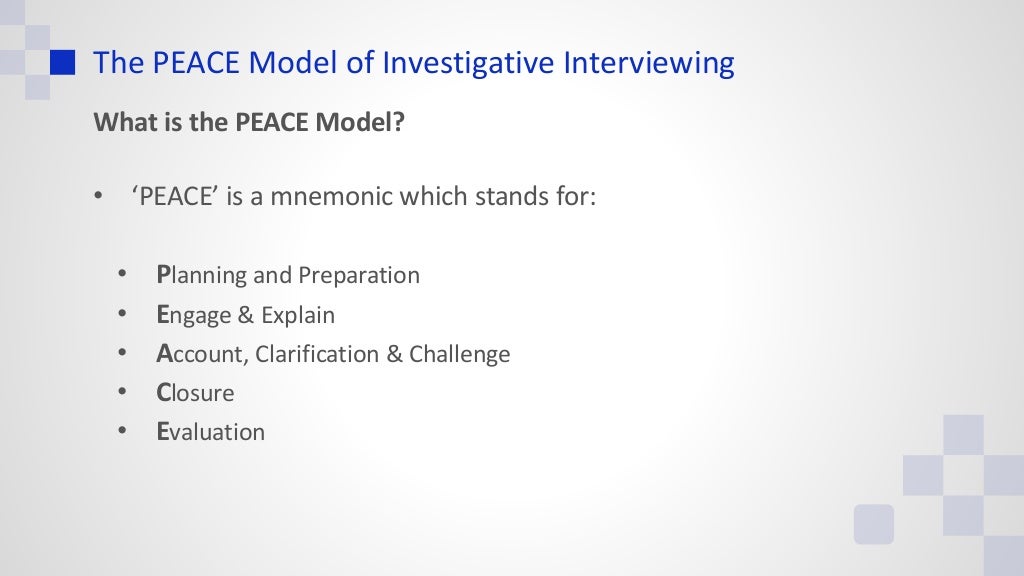 The PEACE Model of Investigative Interviewing

What is the PEACE Model?

• 'PEACE' is a mnemonic which stands for:

• Planning and Preparation
• Engage & Explain
• Account, Clarification & Challenge
• Closure
• Evaluation